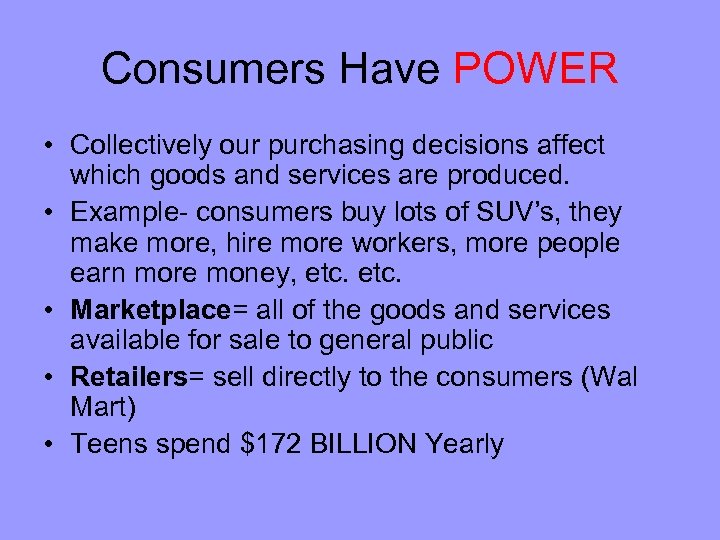 Consumers Have POWER

• Collectively our purchasing decisions affect which goods and services are produced.
• Example- consumers buy lots of SUV's, they make more, hire more workers, more people earn more money, etc. etc.
• Marketplace= all of the goods and services available for sale to general public
• Retailers= sell directly to the consumers (Wal Mart)
• Teens spend \$172 BILLION Yearly